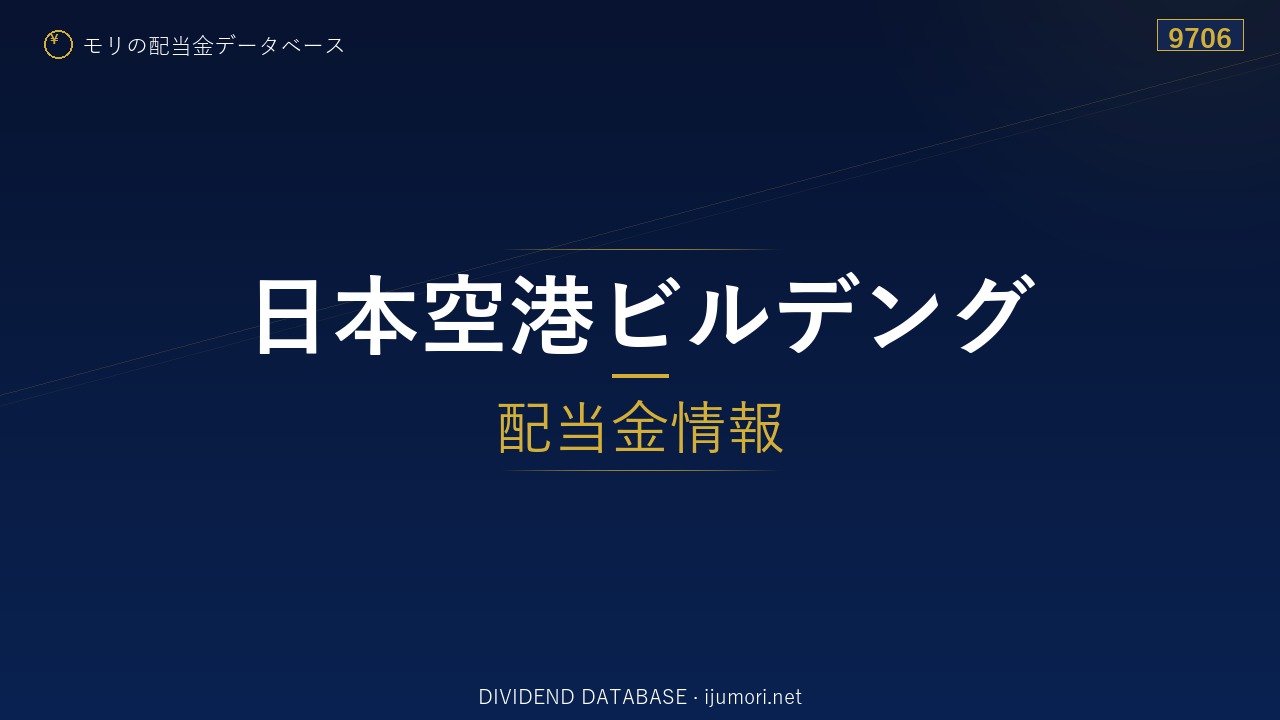 ¥ モリの配当金データベース

9706

日本空港ビルデング

配当金情報

DIVIDEND DATABASE · ijumori.net